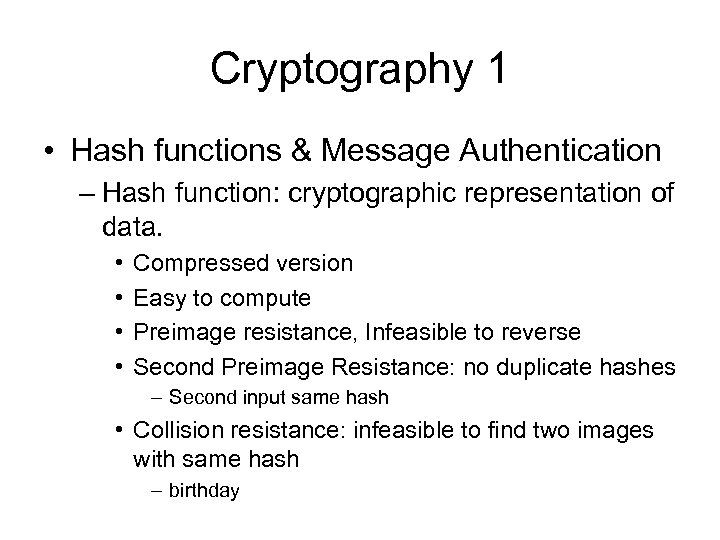 Cryptography 1

• Hash functions & Message Authentication
– Hash function: cryptographic representation of data.
• Compressed version
• Easy to compute
• Preimage resistance, Infeasible to reverse
• Second Preimage Resistance: no duplicate hashes
– Second input same hash
• Collision resistance: infeasible to find two images with same hash
– birthday